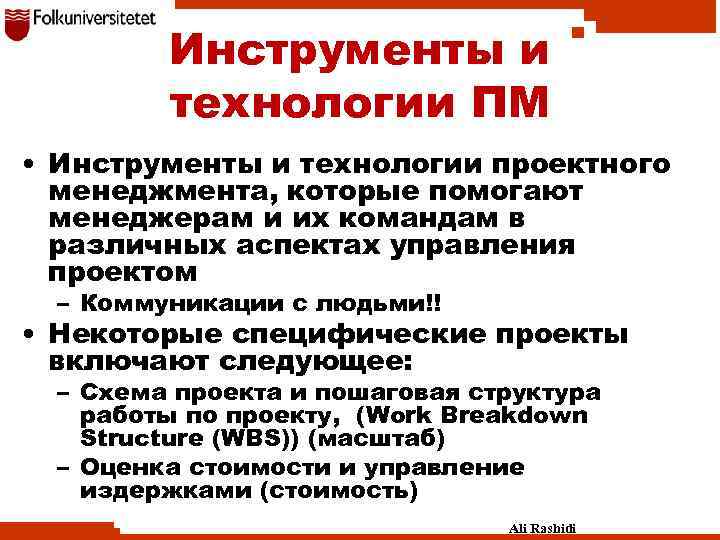 Folkuniversitetet

Инструменты и технологии ПМ

• Инструменты и технологии проектного менеджмента, которые помогают менеджерам и их командам в различных аспектах управления проектом

– Коммуникации с людьми!!

• Некоторые специфические проекты включают следующее:

– Схема проекта и пошаговая структура работы по проекту, (Work Breakdown Structure (WBS)) (масштаб)

– Оценка стоимости и управление издержками (стоимость)

Ali Rashidi